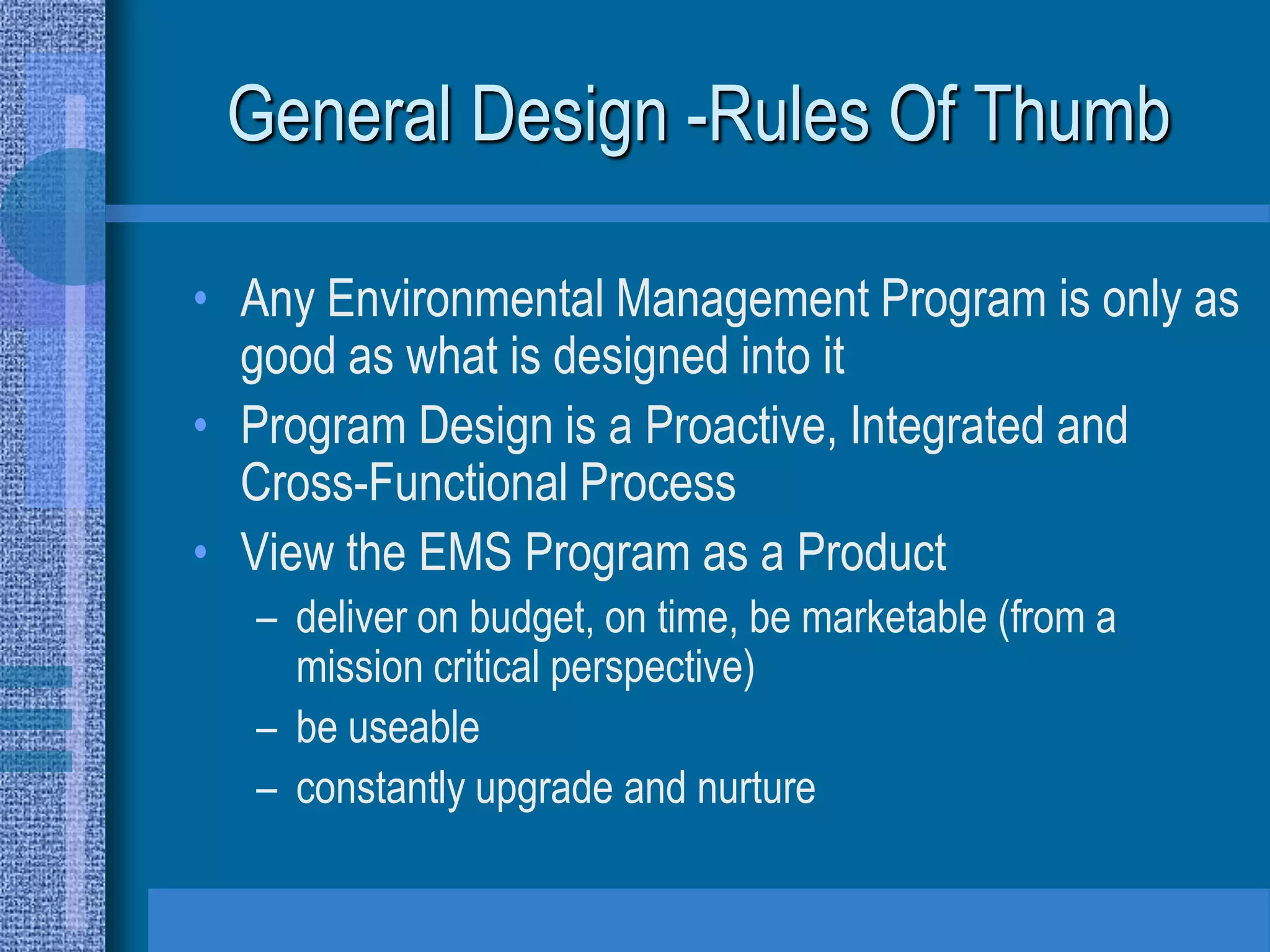 General Design -Rules Of Thumb

• Any Environmental Management Program is only as good as what is designed into it
• Program Design is a Proactive, Integrated and Cross-Functional Process
• View the EMS Program as a Product
– deliver on budget, on time, be marketable (from a mission critical perspective)
– be useable
– constantly upgrade and nurture